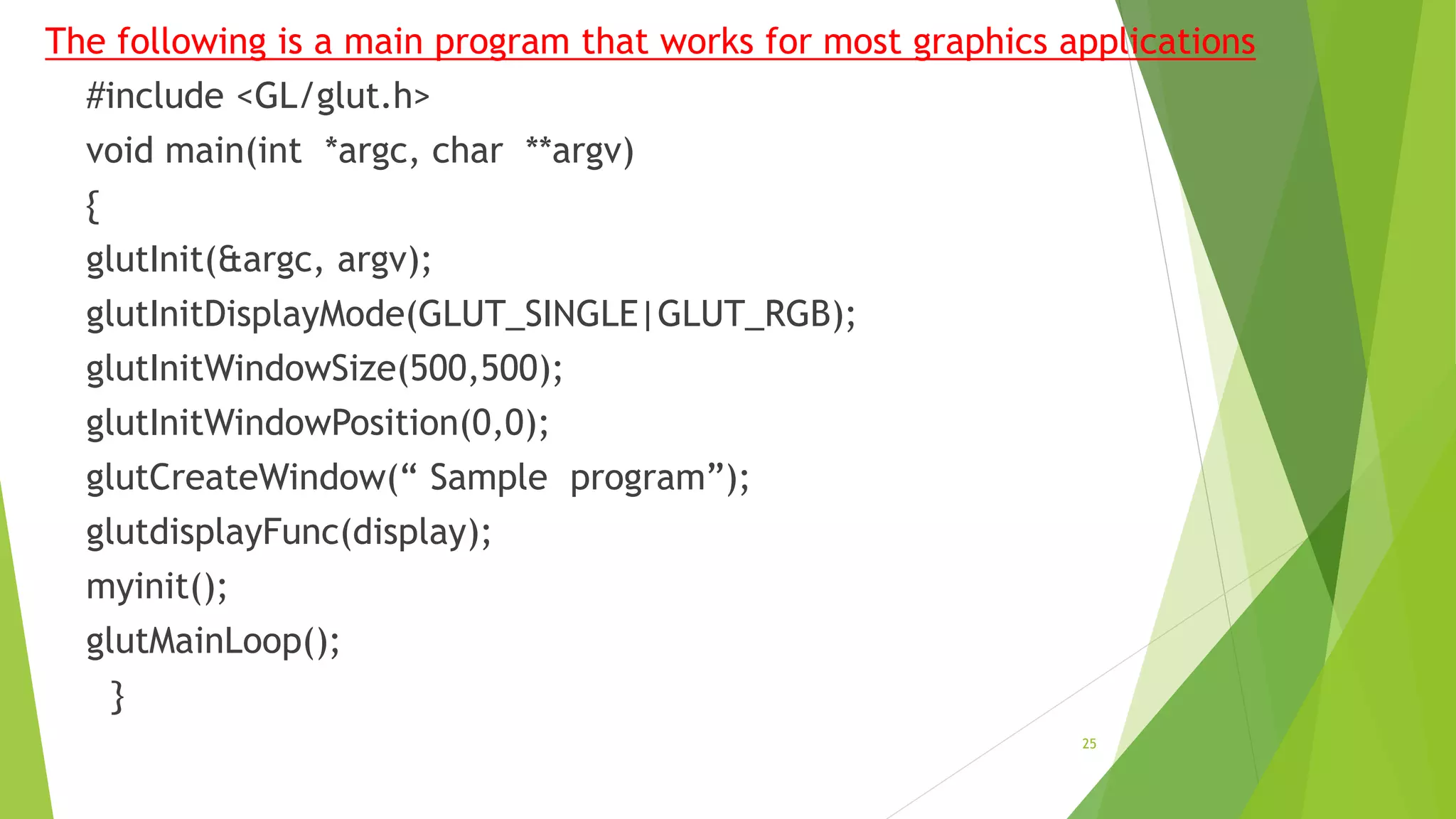 The following is a main program that works for most graphics applications

#include <GL/glut.h>
void main(int *argc, char **argv)
{
glutInit(&argc, argv);
glutInitDisplayMode(GLUT_SINGLE|GLUT_RGB);
glutInitWindowSize(500,500);
glutInitWindowPosition(0,0);
glutCreateWindow(“ Sample program”);
glutdisplayFunc(display);
myinit();
glutMainLoop();
}

25